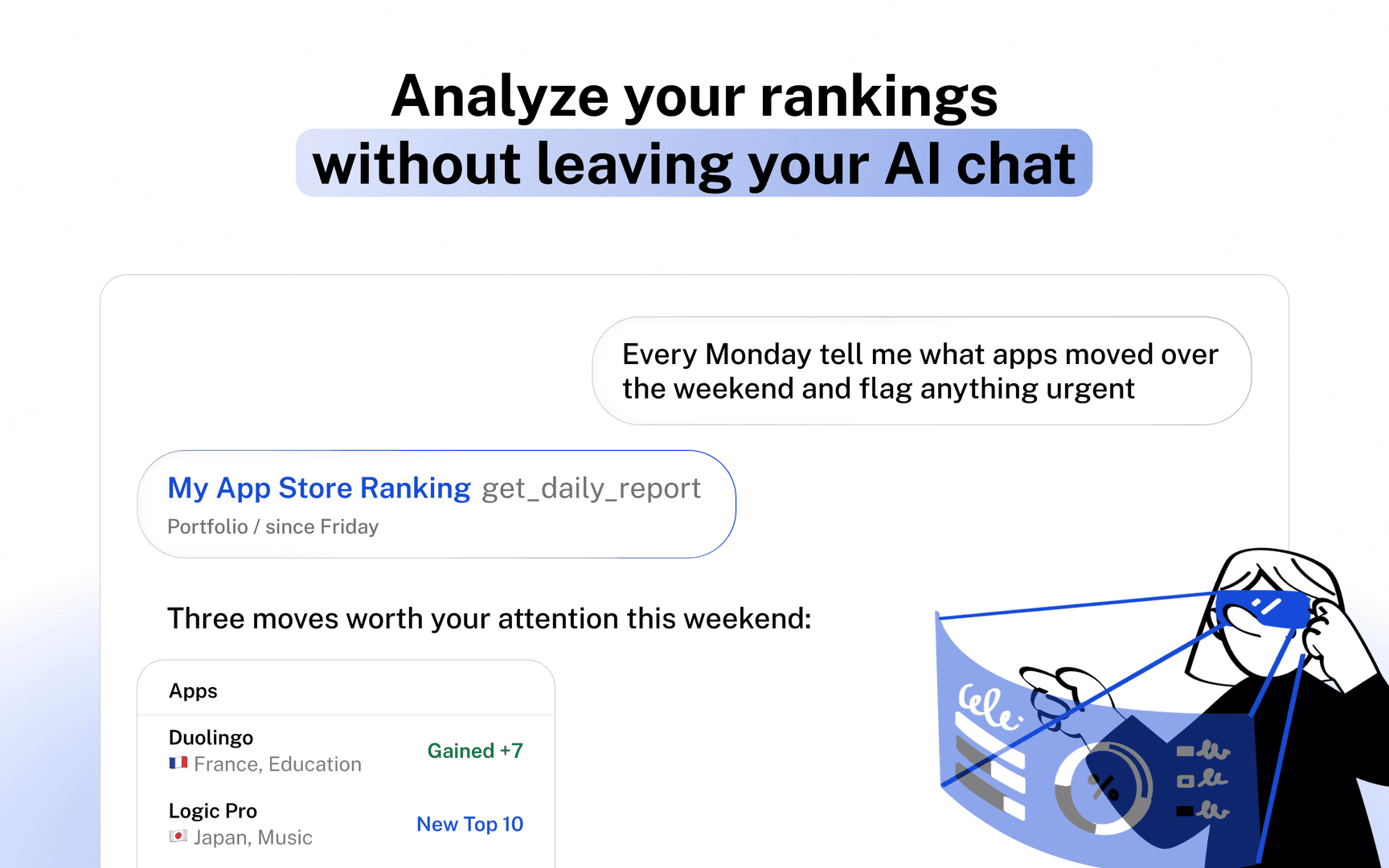 Analyze your rankings
without leaving your AI chat

Every Monday tell me what apps moved over the weekend and flag anything urgent

My App Store Ranking get_daily_report
Portfolio / since Friday

Three moves worth your attention this weekend:

Apps

Duolingo
France, Education
Gained +7

Logic Pro
Japan, Music
New Top 10

%